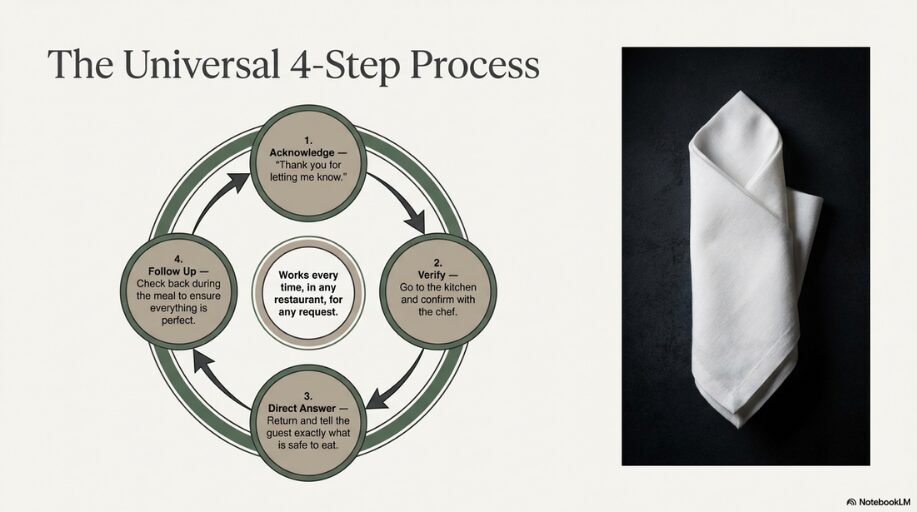 The Universal 4-Step Process

1.
Acknowledge — "Thank you for letting me know."

2.
Verify — Go to the kitchen and confirm with the chef.

3.
Direct Answer — Return and tell the guest exactly what is safe to eat.

4.
Follow Up — Check back during the meal to ensure everything is perfect.

Works every time, in any restaurant, for any request.

NotebookLM